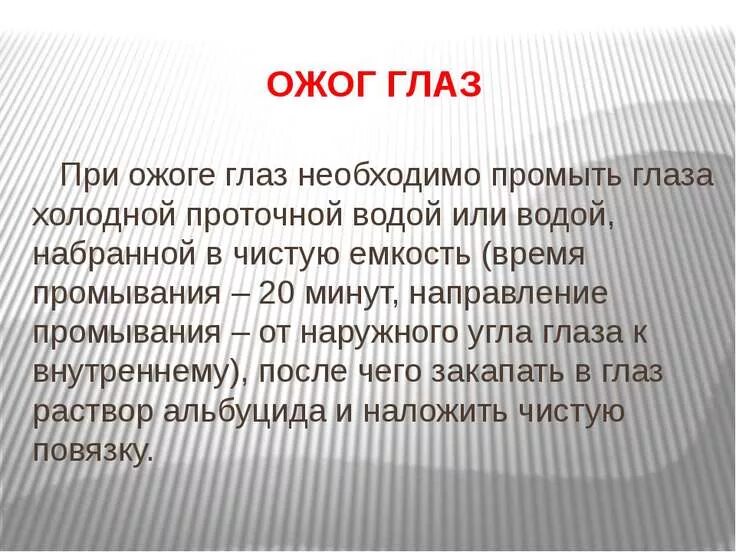 ОЖОГ ГЛАЗ

При ожоге глаз необходимо промыть глаза холодной проточной водой или водой, набранной в чистую емкость (время промывания – 20 минут, направление промывания – от наружного угла глаза к внутреннему), после чего закапать в глаз раствор альбуцида и наложить чистую повязку.